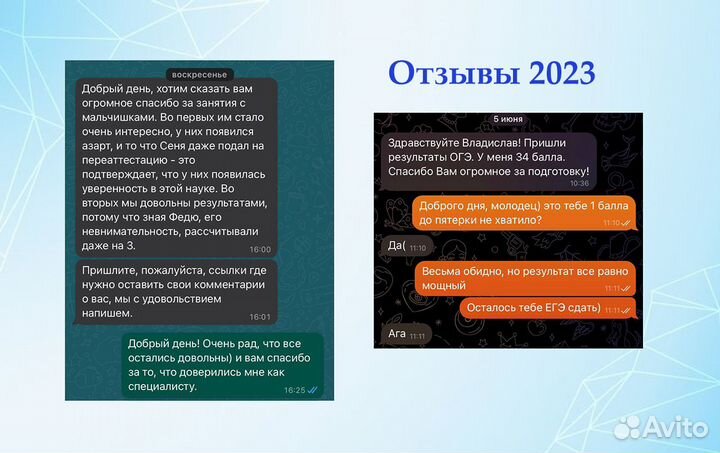 воскресенье

Добрый день, хотим сказать вам огромное спасибо за занятия с мальчишками. Во первых им стало очень интересно, у них появился азарт, и то что Сеня даже подал на переаттестацию - это подтверждает, что у них появилась уверенность в этой науке. Во вторых мы довольны результатами, потому что зная Федю, его невнимательность, рассчитывали даже на 3. 16:00

Пришлите, пожалуйста, ссылки где нужно оставить свои комментарии о вас, мы с удовольствием напишем. 16:01

Добрый день! Очень рад, что все остались довольны) и вам спасибо за то, что доверились мне как специалисту. 16:25

Отзывы 2023

5 июня

Здравствуйте Владислав! Пришли результаты ОГЭ. У меня 34 балла. Спасибо Вам огромное за подготовку! 10:36

Доброго дня, молодец) это тебе 1 балла до пятерки не хватило? 11:10

Да( 11:10

Весьма обидно, но результат все равно мощный 11:11

Осталось тебе ЕГЭ сдать) 11:11

Ага 11:11

Avito